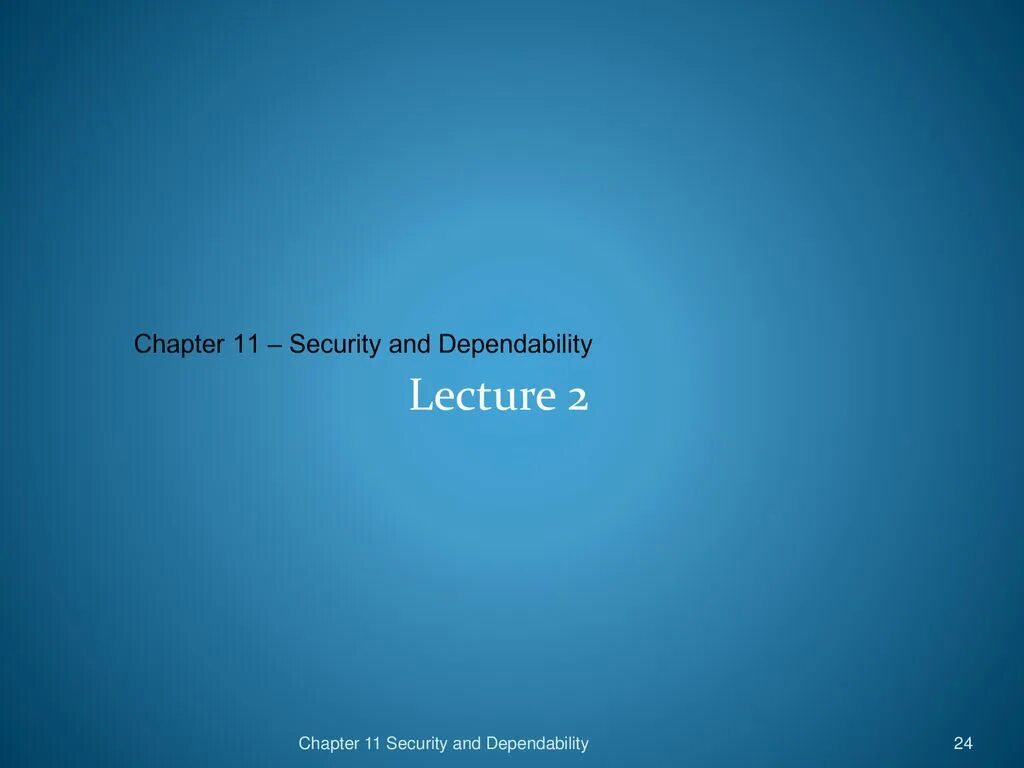 Chapter 11 – Security and Dependability

Lecture 2

Chapter 11 Security and Dependability

24